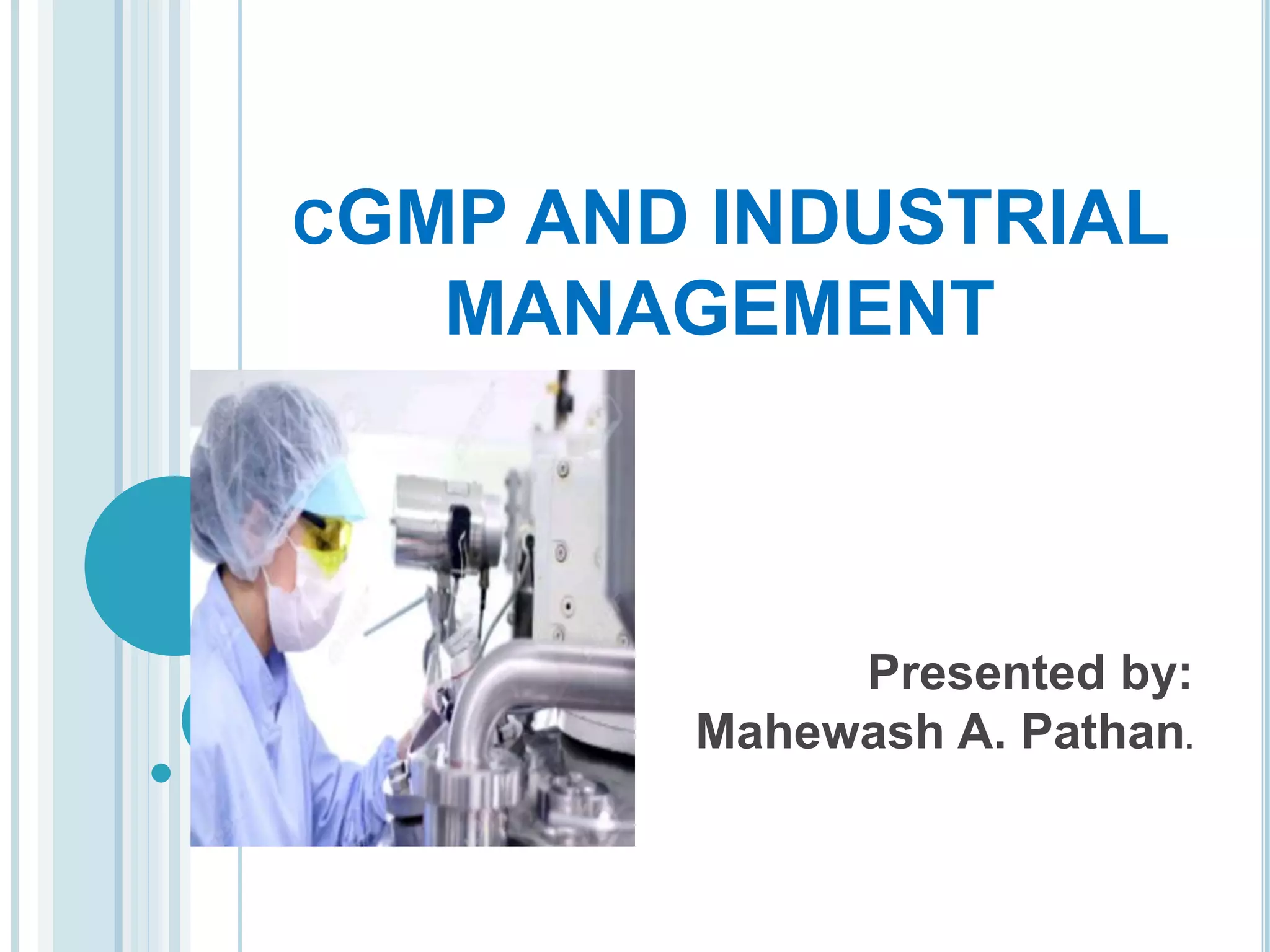 cGMP AND INDUSTRIAL MANAGEMENT

Presented by:
Mahewash A. Pathan.